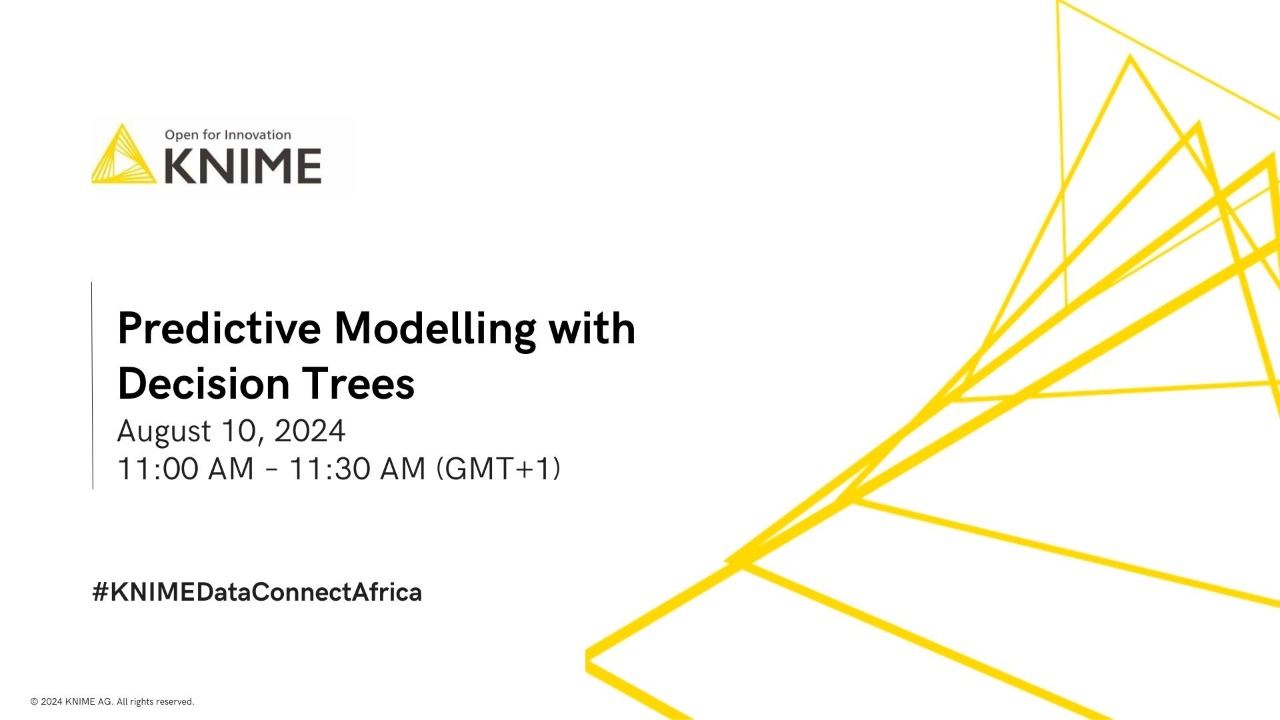 Open for Innovation
KNIME

Predictive Modelling with Decision Trees
August 10, 2024
11:00 AM – 11:30 AM (GMT+1)

#KNIMEDataConnectAfrica

© 2024 KNIME AG. All rights reserved.